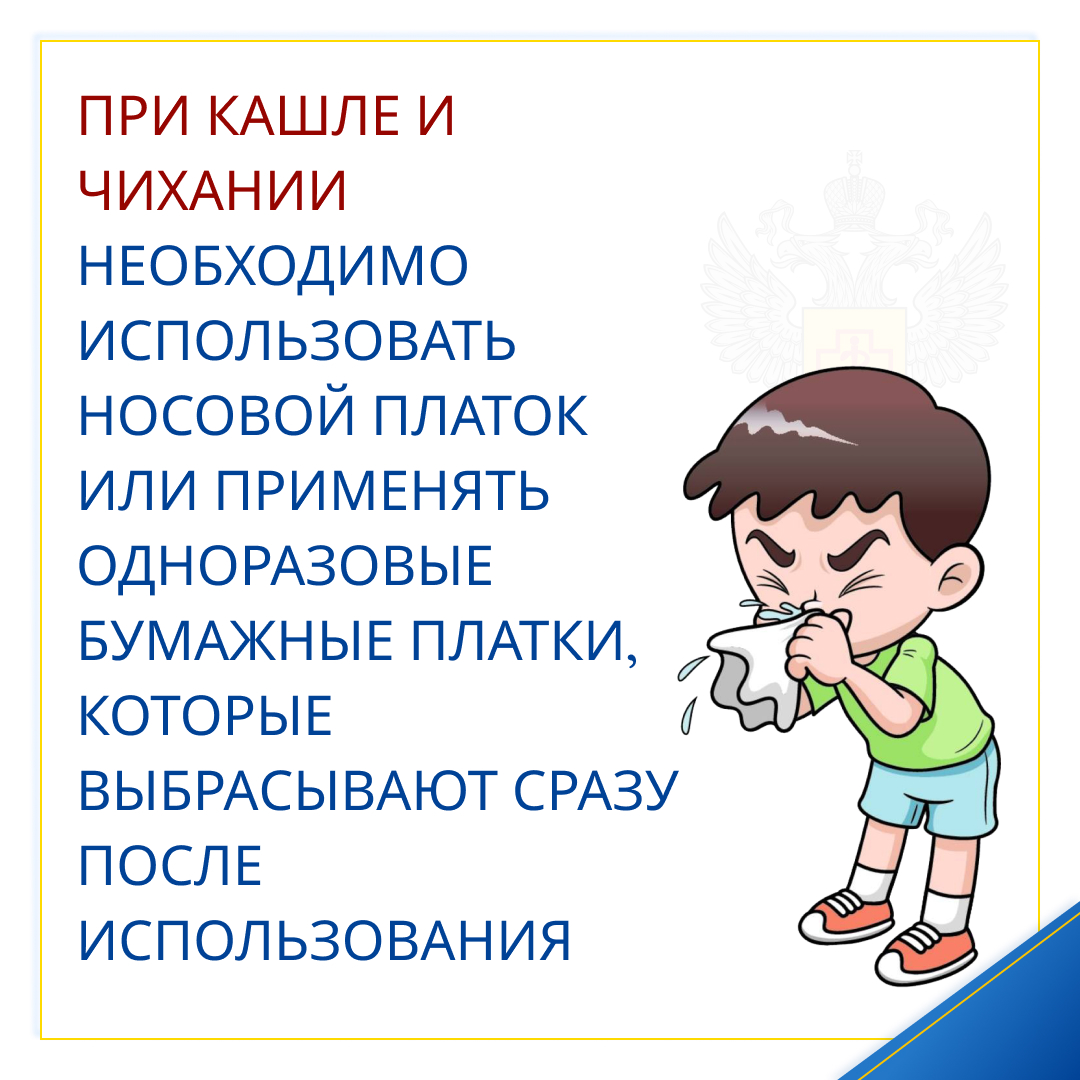 ПРИ КАШЛЕ И ЧИХАНИИ НЕОБХОДИМО ИСПОЛЬЗОВАТЬ НОСОВОЙ ПЛАТОК ИЛИ ПРИМЕНЯТЬ ОДНОРАЗОВЫЕ БУМАЖНЫЕ ПЛАТКИ, КОТОРЫЕ ВЫБРАСЫВАЮТ СРАЗУ ПОСЛЕ ИСПОЛЬЗОВАНИЯ